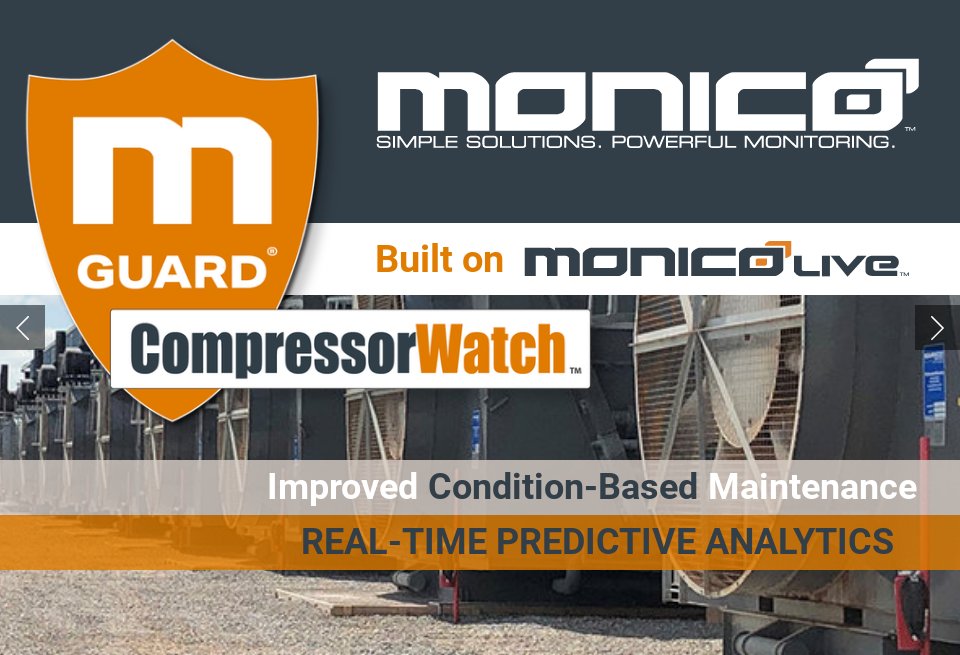 m
GUARD®

MONICO™
SIMPLE SOLUTIONS. POWERFUL MONITORING.

Built on MONICO LIVE™

CompressorWatch™

Improved Condition-Based Maintenance
REAL-TIME PREDICTIVE ANALYTICS